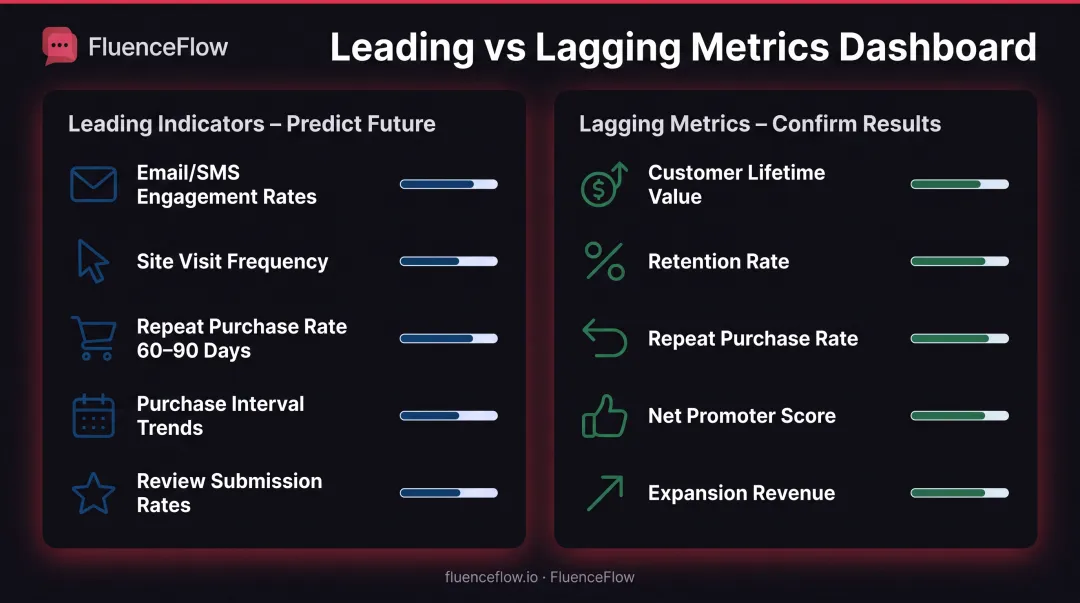 FluenceFlow

Leading vs Lagging Metrics Dashboard

Leading Indicators – Predict Future

Email/SMS Engagement Rates

Site Visit Frequency

Repeat Purchase Rate 60–90 Days

Purchase Interval Trends

Review Submission Rates

Lagging Metrics – Confirm Results

Customer Lifetime Value

Retention Rate

Repeat Purchase Rate

Net Promoter Score

Expansion Revenue

fluenceflow.io · FluenceFlow